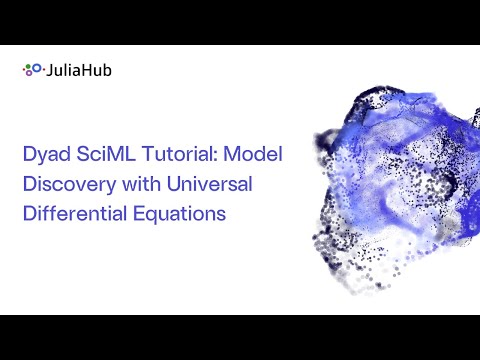 JuliaHub

Dyad SciML Tutorial: Model Discovery with Universal Differential Equations